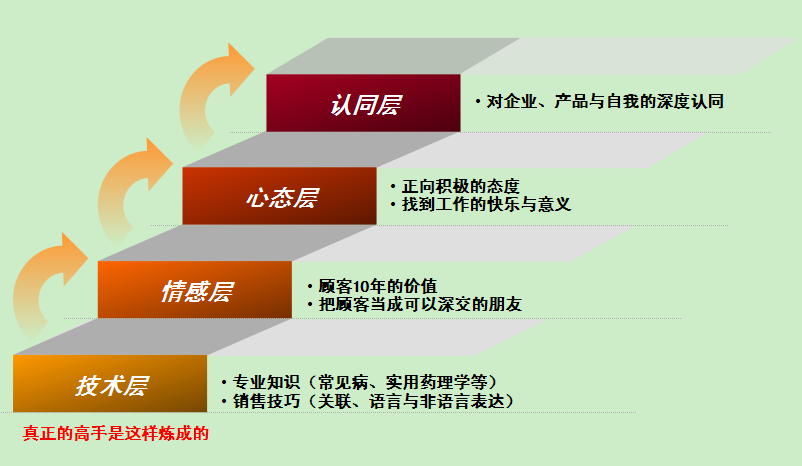 认同层

• 对企业、产品与自我的深度认同

心态层

• 正向积极的态度
• 找到工作的快乐与意义

情感层

• 顾客10年的价值
• 把顾客当成可以深交的朋友

技术层

• 专业知识（常见病、实用药理学等）
• 销售技巧（关联、语言与非语言表达）

真正的高手是这样炼成的